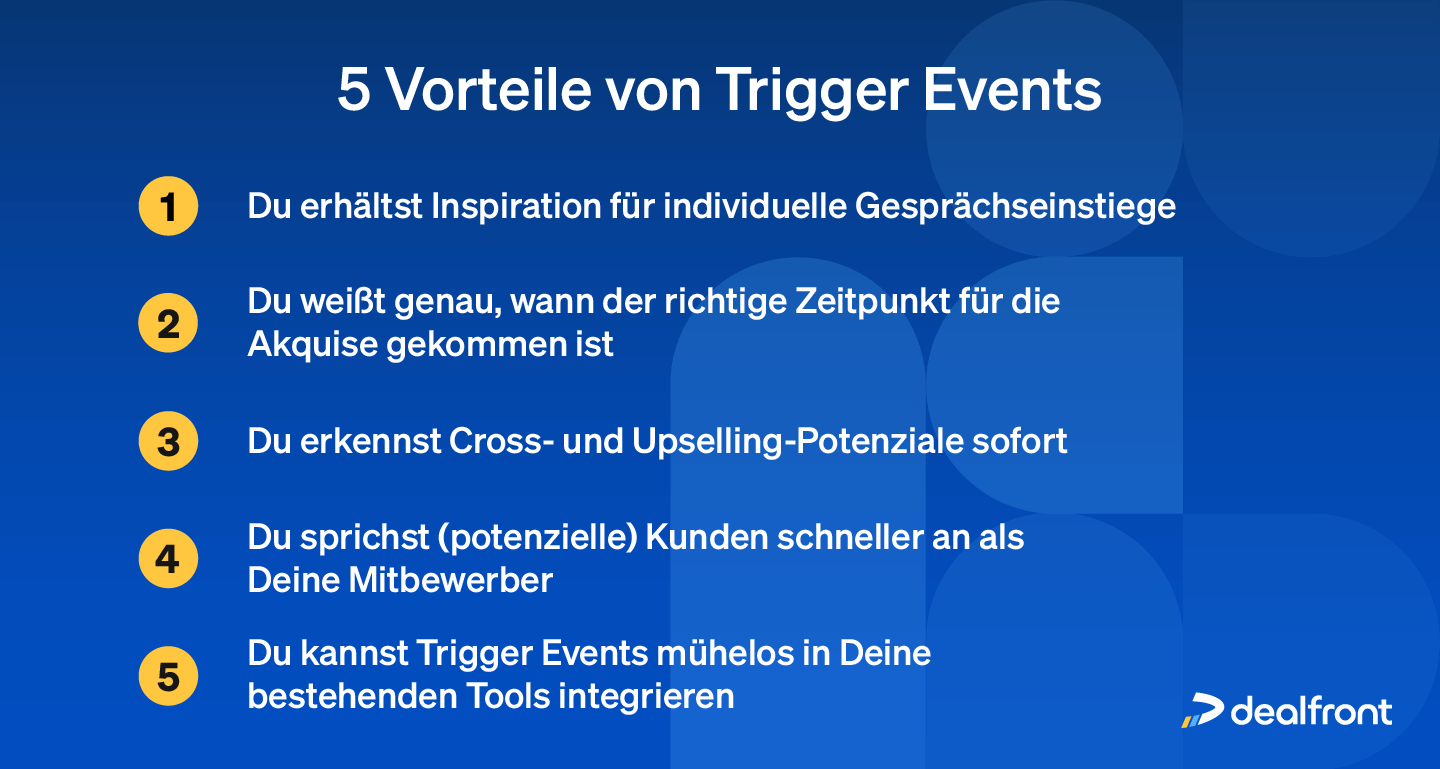 5 Vorteile von Trigger Events

1 Du erhältst Inspiration für individuelle Gesprächseinstiege

2 Du weißt genau, wann der richtige Zeitpunkt für die Akquise gekommen ist

3 Du erkennst Cross- und Upselling-Potenziale sofort

4 Du sprichst (potenzielle) Kunden schneller an als Deine Mitbewerber

5 Du kannst Trigger Events mühelos in Deine bestehenden Tools integrieren

dealfront